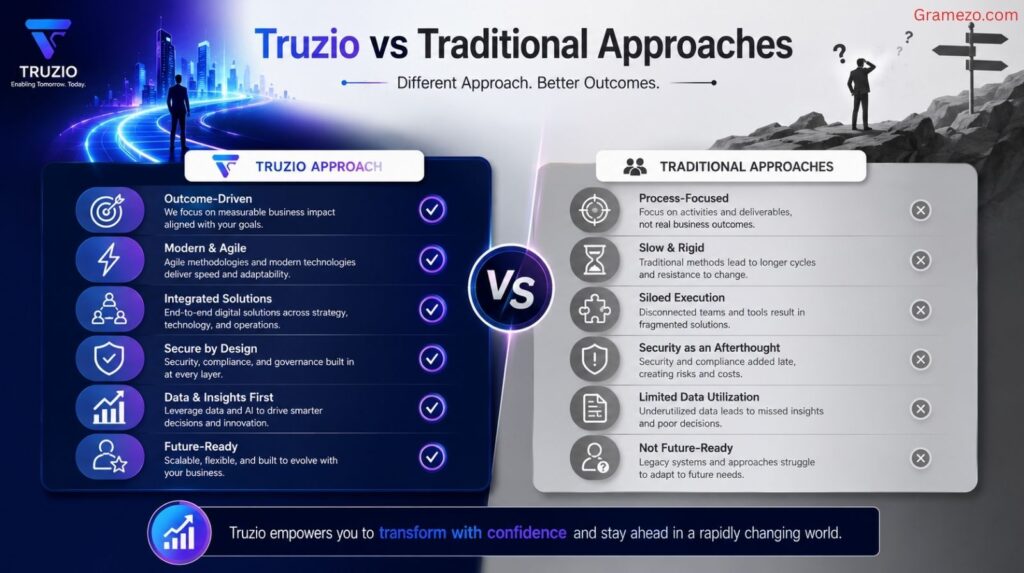 TRUZIO
Enabling Tomorrow. Today.

Gramezo.com

Truzio vs Traditional Approaches

Different Approach. Better Outcomes.

TRUZIO APPROACH

Outcome-Driven
We focus on measurable business impact aligned with your goals.

Modern & Agile
Agile methodologies and modern technologies deliver speed and adaptability.

Integrated Solutions
End-to-end digital solutions across strategy, technology, and operations.

Secure by Design
Security, compliance, and governance built in at every layer.

Data & Insights First
Leverage data and AI to drive smarter decisions and innovation.

Future-Ready
Scalable, flexible, and built to evolve with your business.

VS

TRADITIONAL APPROACHES

Process-Focused
Focus on activities and deliverables, not real business outcomes.

Slow & Rigid
Traditional methods lead to longer cycles and resistance to change.

Siloed Execution
Disconnected teams and tools result in fragmented solutions.

Security as an Afterthought
Security and compliance added late, creating risks and costs.

Limited Data Utilization
Underutilized data leads to missed insights and poor decisions.

Not Future-Ready
Legacy systems and approaches struggle to adapt to future needs.

Truzio empowers you to transform with confidence and stay ahead in a rapidly changing world.